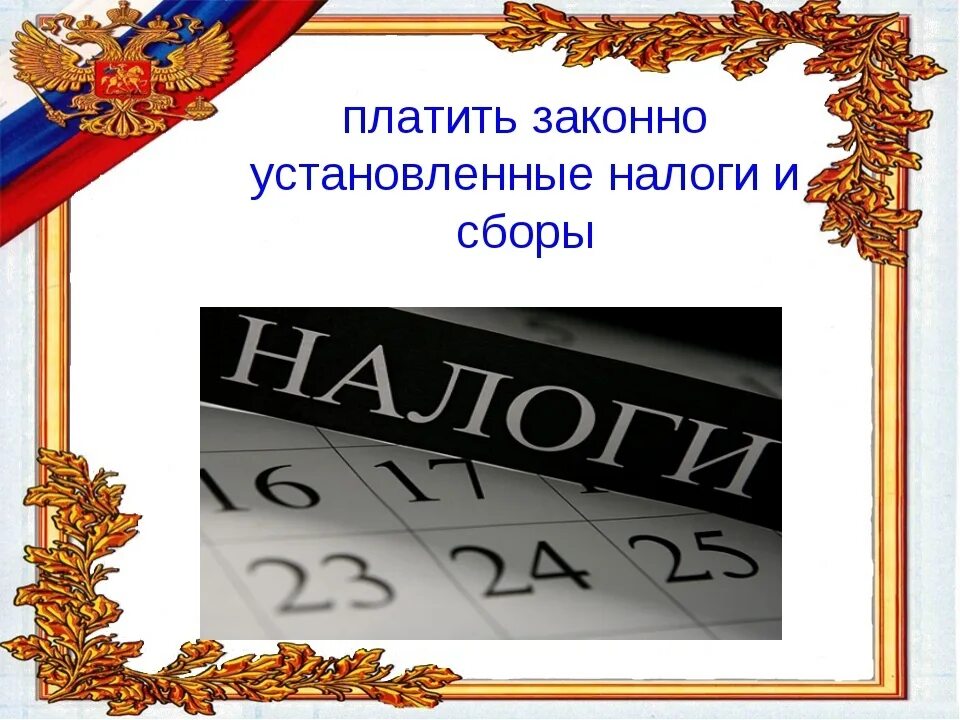 платить законно установленные налоги и сборы

НАЛОГИ

16 17

23 24 25